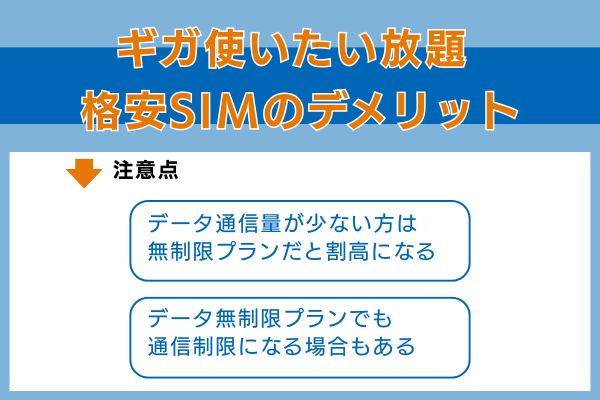 ギガ使いたい放題
格安SIMのデメリット

注意点

データ通信量が少ない方は
無制限プランだと割高になる

データ無制限プランでも
通信制限になる場合もある